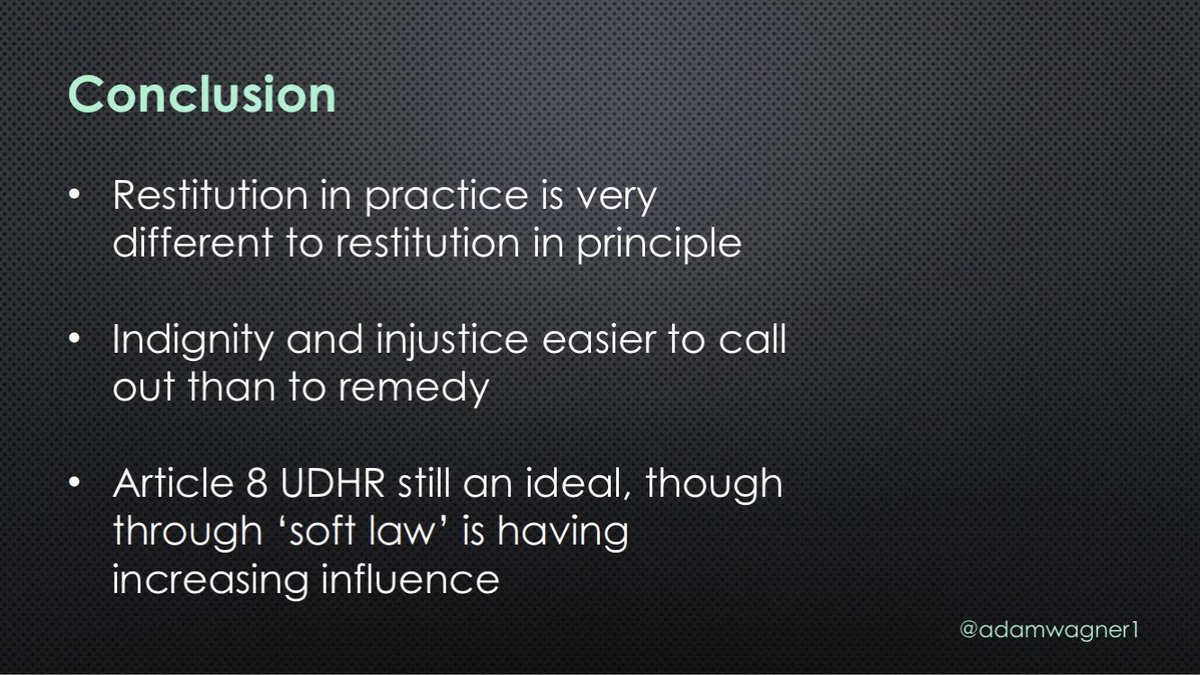 Conclusion

• Restitution in practice is very different to restitution in principle

• Indignity and injustice easier to call out than to remedy

• Article 8 UDHR still an ideal, though through 'soft law' is having increasing influence

@adamwagner1